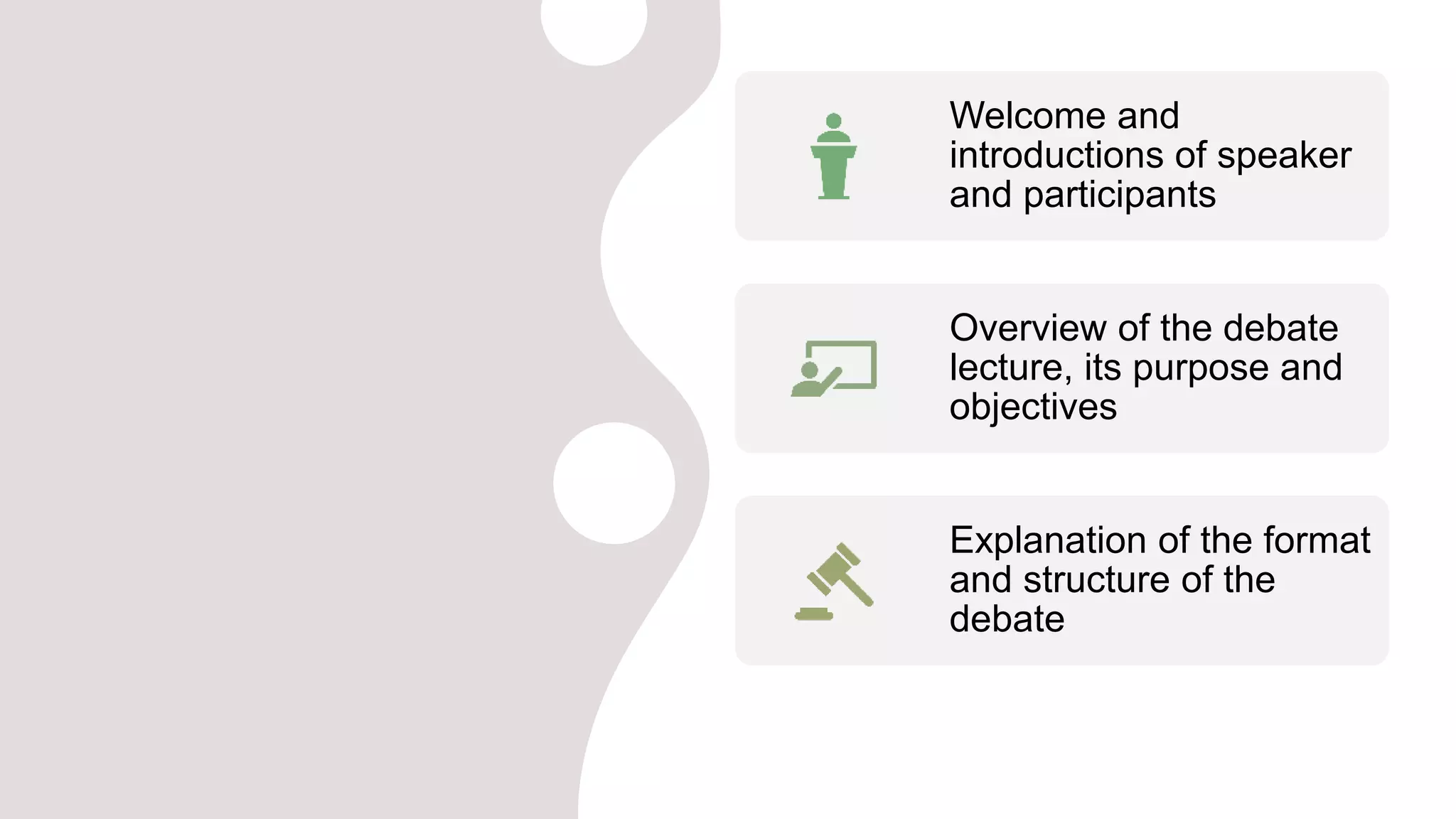 Welcome and introductions of speaker and participants

Overview of the debate lecture, its purpose and objectives

Explanation of the format and structure of the debate